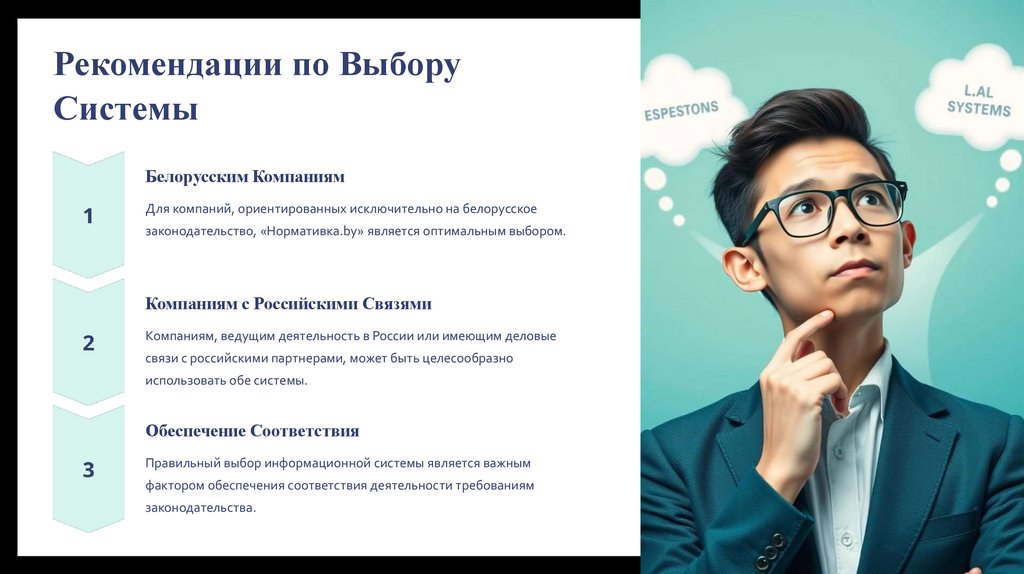 Рекомендации по Выбору Системы

1

Белорусским Компаниям

Для компаний, ориентированных исключительно на белорусское законодательство, «Нормативка.by» является оптимальным выбором.

2

Компаниям с Российскими Связями

Компаниям, ведущим деятельность в России или имеющим деловые связи с российскими партнерами, может быть целесообразно использовать обе системы.

3

Обеспечение Соответствия

Правильный выбор информационной системы является важным фактором обеспечения соответствия деятельности требованиям законодательства.

ESPESTONS

L.AL SYSTEMS